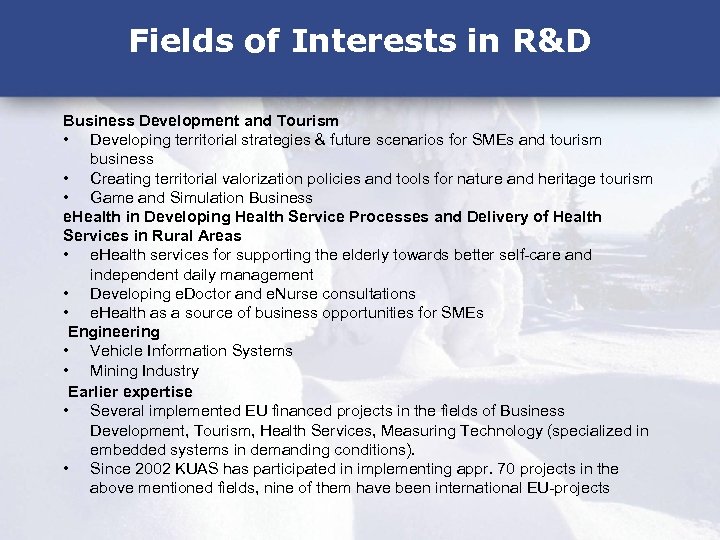 Fields of Interests in R&D

Business Development and Tourism
• Developing territorial strategies & future scenarios for SMEs and tourism business
• Creating territorial valorization policies and tools for nature and heritage tourism
• Game and Simulation Business

eHealth in Developing Health Service Processes and Delivery of Health Services in Rural Areas
• eHealth services for supporting the elderly towards better self-care and independent daily management
• Developing eDoctor and eNurse consultations
• eHealth as a source of business opportunities for SMEs

Engineering
• Vehicle Information Systems
• Mining Industry

Earlier expertise
• Several implemented EU financed projects in the fields of Business Development, Tourism, Health Services, Measuring Technology (specialized in embedded systems in demanding conditions).
• Since 2002 KUAS has participated in implementing appr. 70 projects in the above mentioned fields, nine of them have been international EU-projects